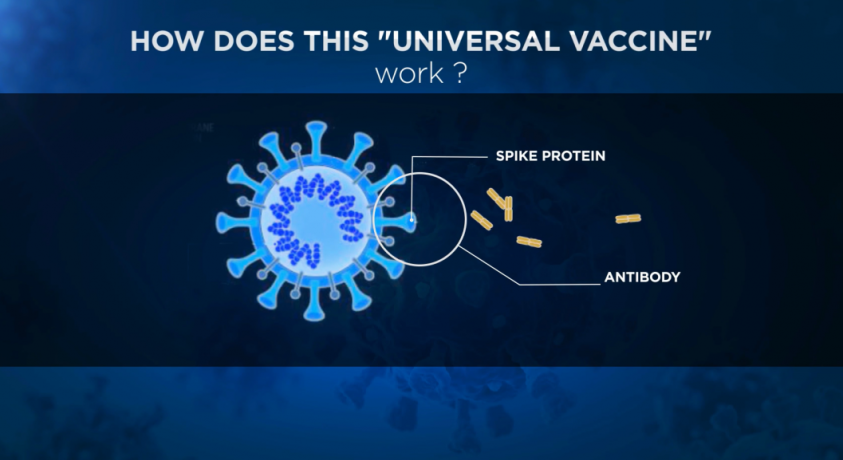 HOW DOES THIS "UNIVERSAL VACCINE" work ?

SPIKE PROTEIN

ANTIBODY